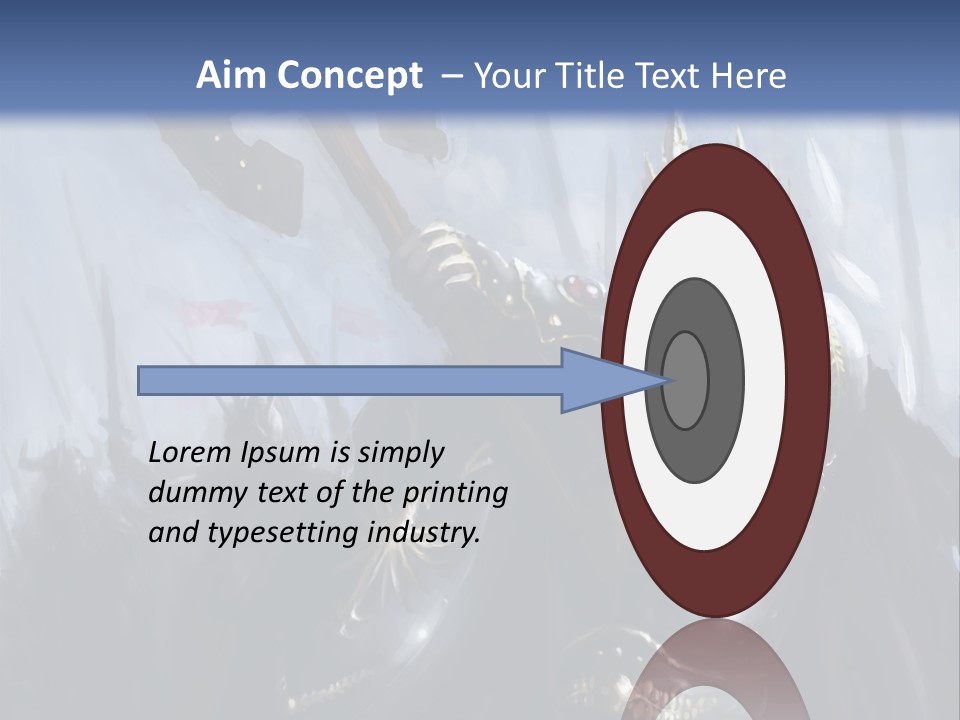 Aim Concept – Your Title Text Here

Lorem Ipsum is simply dummy text of the printing and typesetting industry.